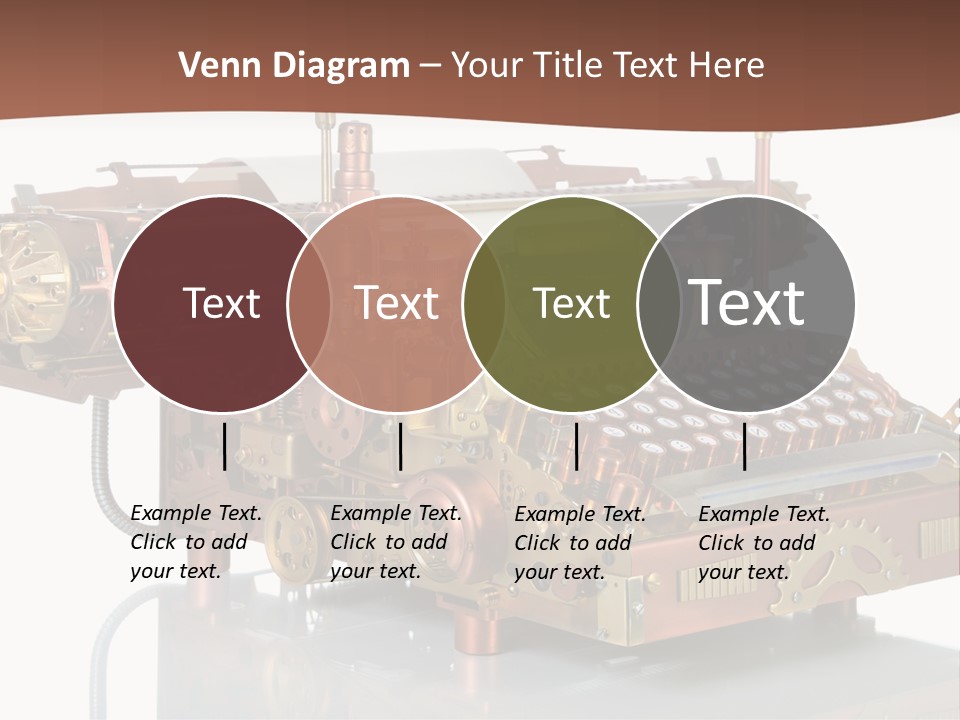 Venn Diagram – Your Title Text Here

Text

Text

Text

Text

Example Text. Click to add your text.

Example Text. Click to add your text.

Example Text. Click to add your text.

Example Text. Click to add your text.